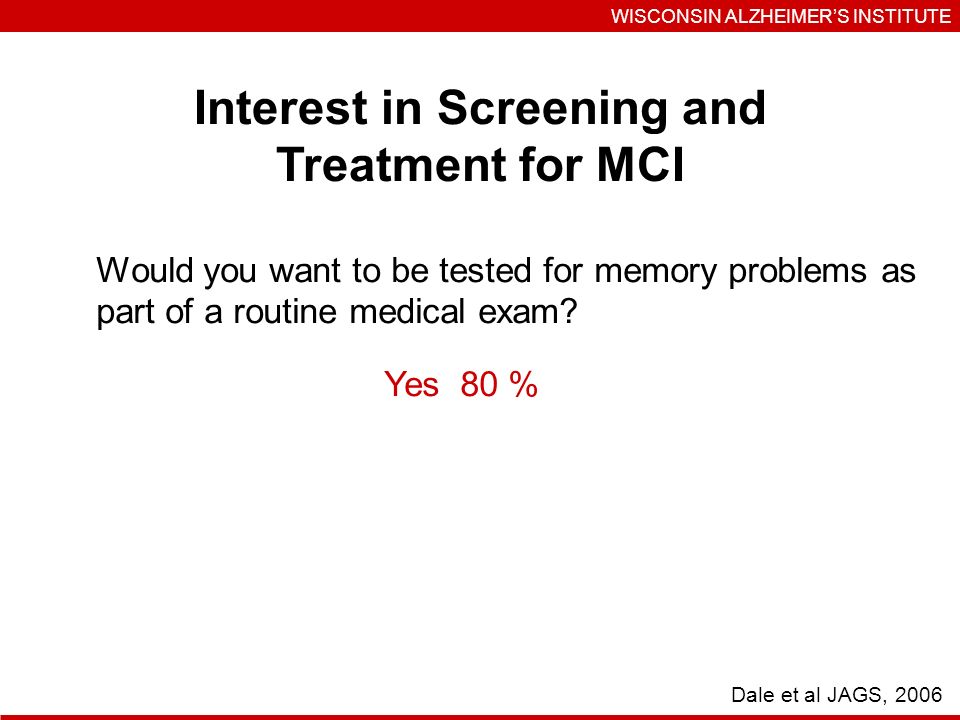 WISCONSIN ALZHEIMER'S INSTITUTE

Interest in Screening and Treatment for MCI

Would you want to be tested for memory problems as part of a routine medical exam?

Yes 80 %

Dale et al JAGS, 2006